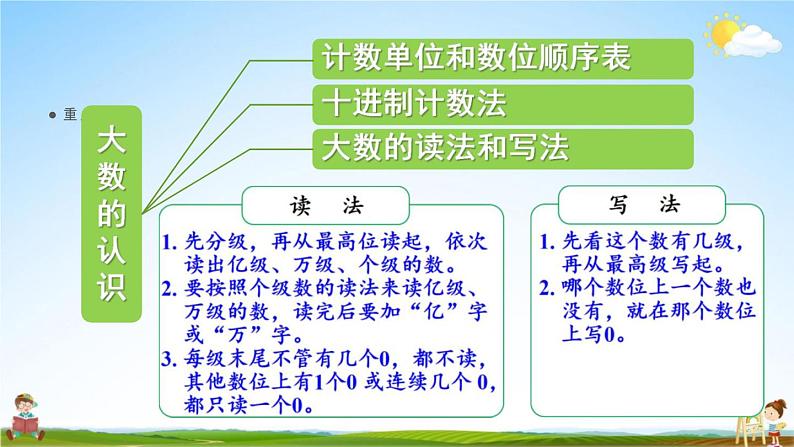 重

大数的认识

计数单位和数位顺序表

十进制计数法

大数的读法和写法

读 法

1. 先分级，再从最高位读起，依次读出亿级、万级、个级的数。
2. 要按照个级数的读法来读亿级、万级的数，读完后要加“亿”字或“万”字。
3. 每级末尾不管有几个0，都不读，其他数位上有1个0 或连续几个 0，都只读一个0。

写 法

1. 先看这个数有几级，再从最高级写起。
2. 哪个数位上一个数也没有，就在那个数位上写0。